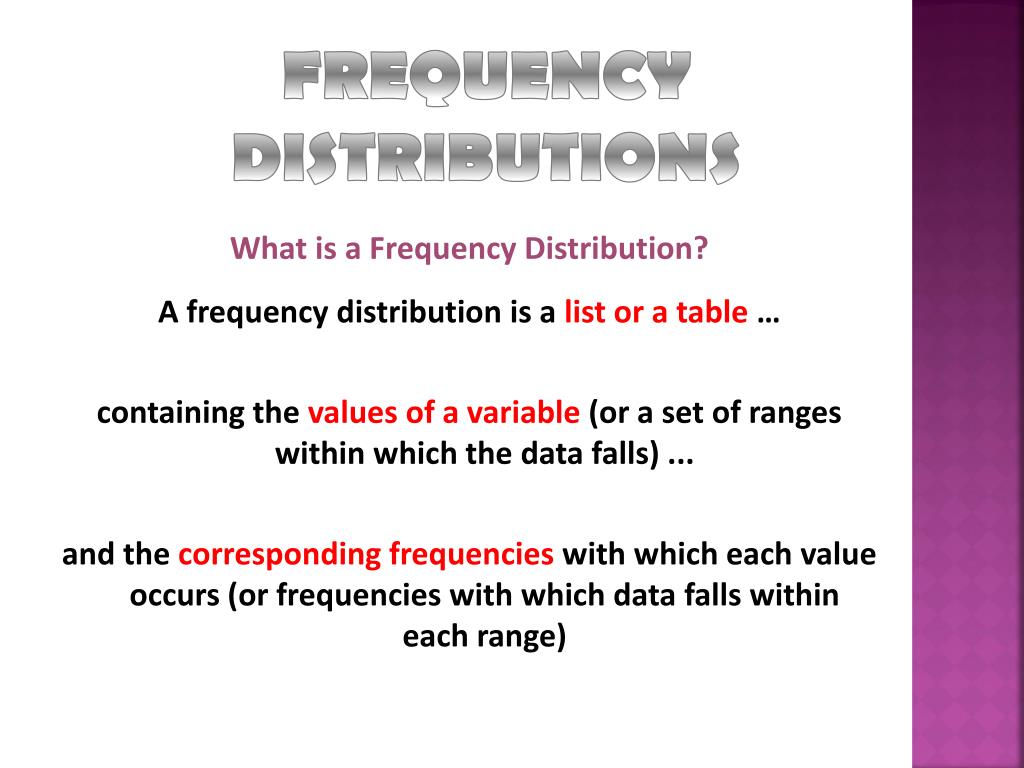 FREQUENCY DISTRIBUTIONS

What is a Frequency Distribution?

A frequency distribution is a list or a table …

containing the values of a variable (or a set of ranges within which the data falls) ...

and the corresponding frequencies with which each value occurs (or frequencies with which data falls within each range)